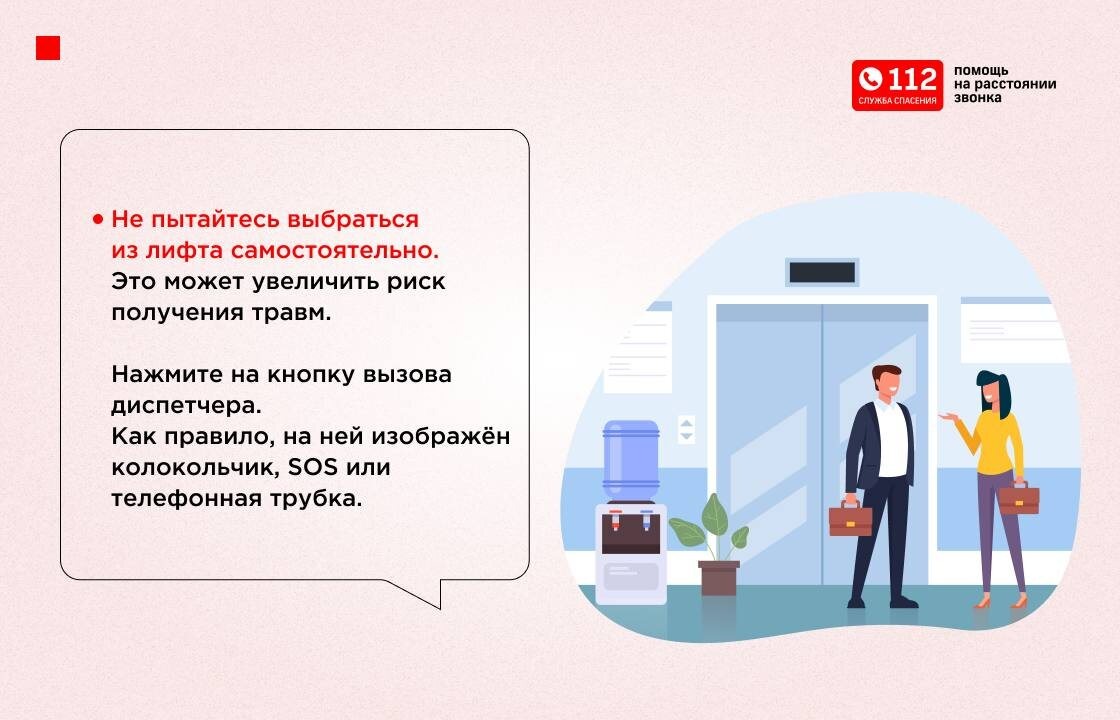 112
СЛУЖБА СПАСЕНИЯ

помощь
на расстоянии
звонка

• Не пытайтесь выбраться из лифта самостоятельно. Это может увеличить риск получения травм.

Нажмите на кнопку вызова диспетчера.
Как правило, на ней изображён колокольчик, SOS или телефонная трубка.